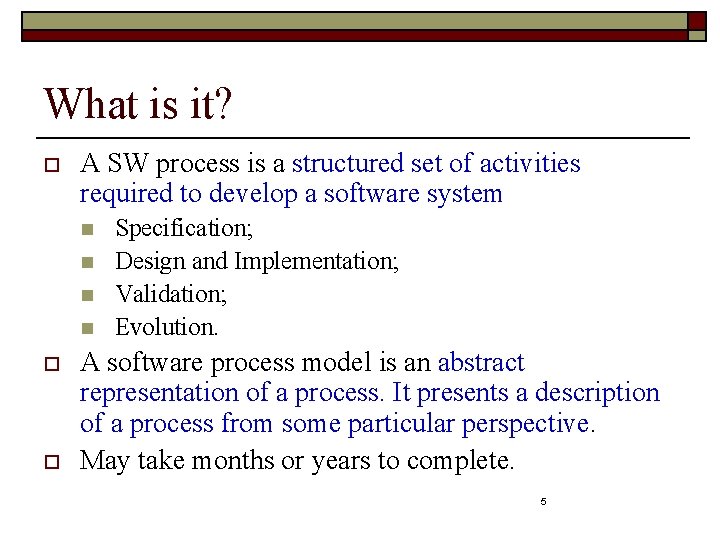 What is it?

A SW process is a structured set of activities required to develop a software system

Specification;

Design and Implementation;

Validation;

Evolution.

A software process model is an abstract representation of a process. It presents a description of a process from some particular perspective.

May take months or years to complete.

5